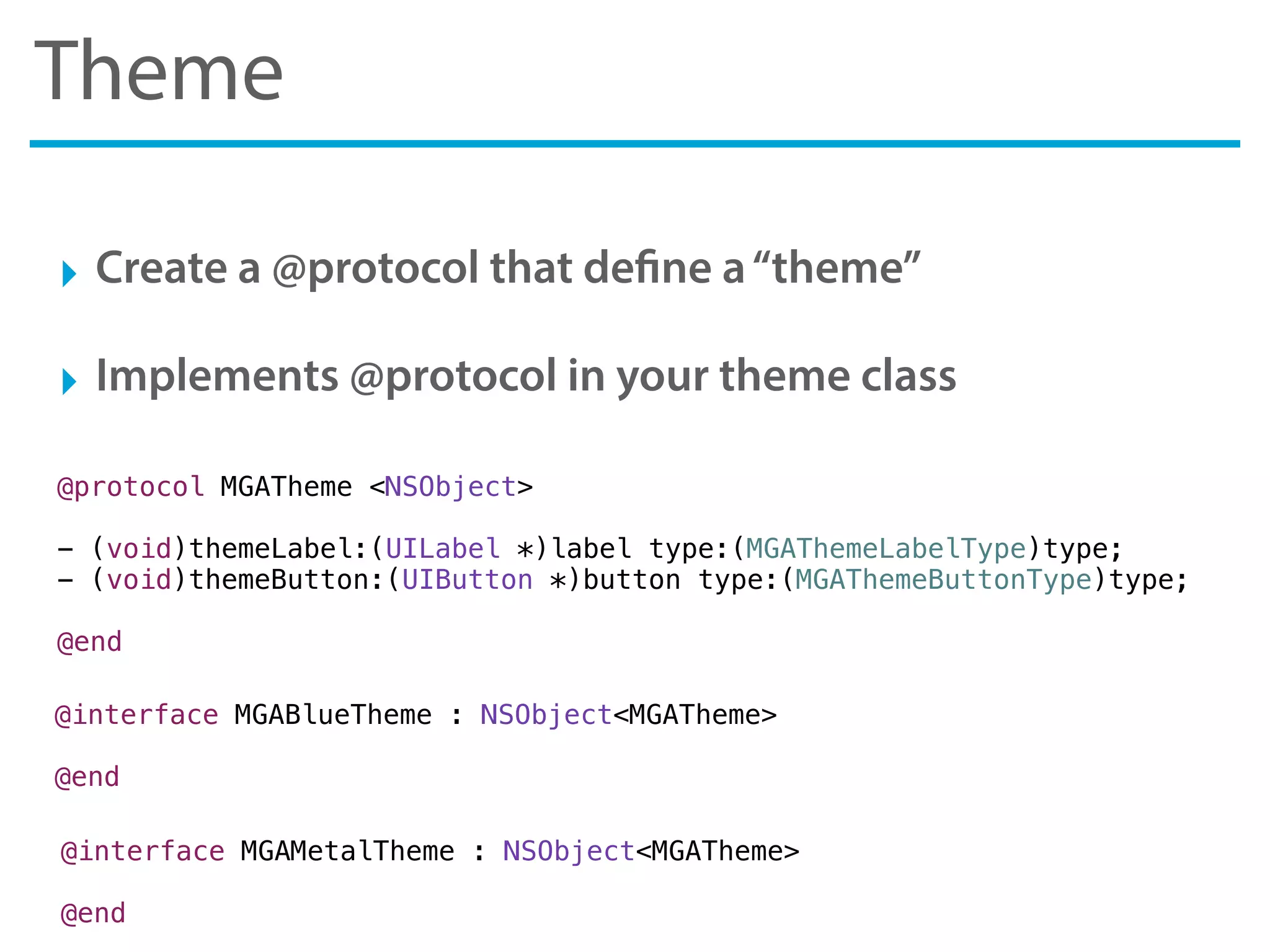 Theme

Create a @protocol that define a “theme”

Implements @protocol in your theme class

@protocol MGATheme <NSObject>

- (void)themeLabel:(UILabel *)label type:(MGAThemeLabelType)type;
- (void)themeButton:(UIButton *)button type:(MGAThemeButtonType)type;

@end

@interface MGABlueTheme : NSObject<MGATheme>

@end

@interface MGAMetalTheme : NSObject<MGATheme>

@end